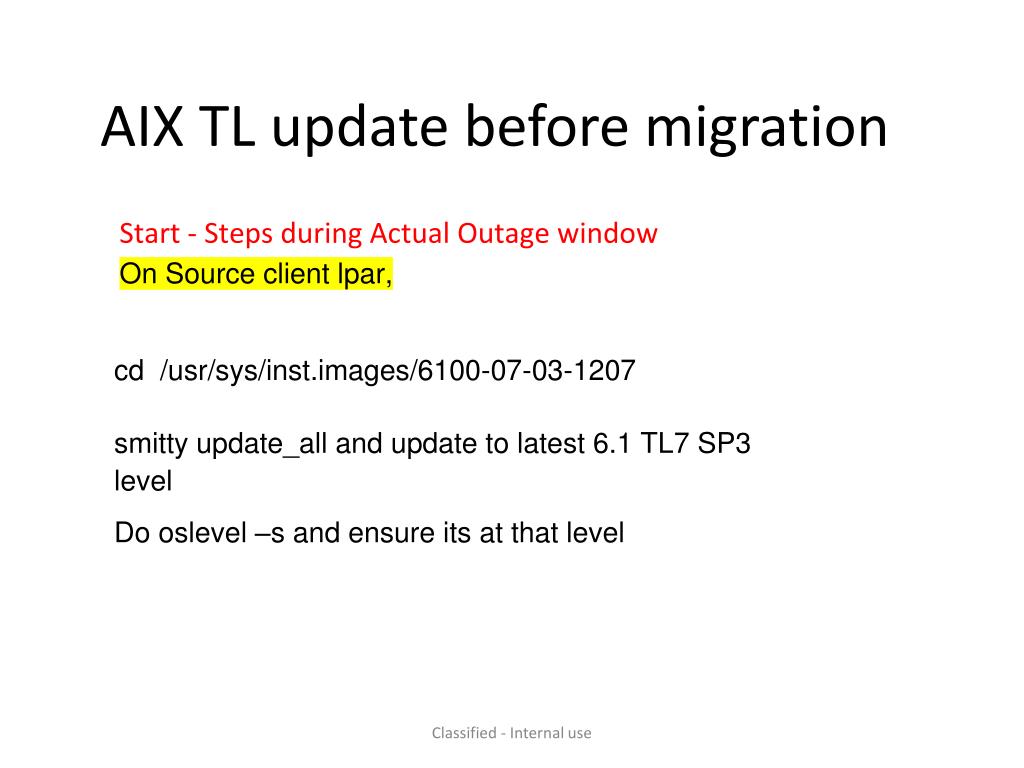 AIX TL update before migration

Start - Steps during Actual Outage window
On Source client lpar,

cd /usr/sys/inst.images/6100-07-03-1207

smitty update_all and update to latest 6.1 TL7 SP3 level

Do oslevel –s and ensure its at that level

Classified - Internal use